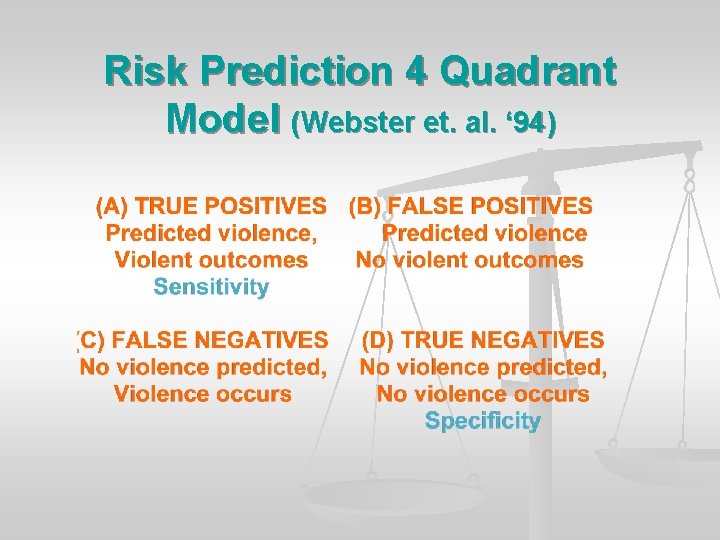 Risk Prediction 4 Quadrant Model (Webster et. al. ‘94)

(A) TRUE POSITIVES
Predicted violence,
Violent outcomes
Sensitivity

(B) FALSE POSITIVES
Predicted violence
No violent outcomes

(C) FALSE NEGATIVES
No violence predicted,
Violence occurs

(D) TRUE NEGATIVES
No violence predicted,
No violence occurs
Specificity